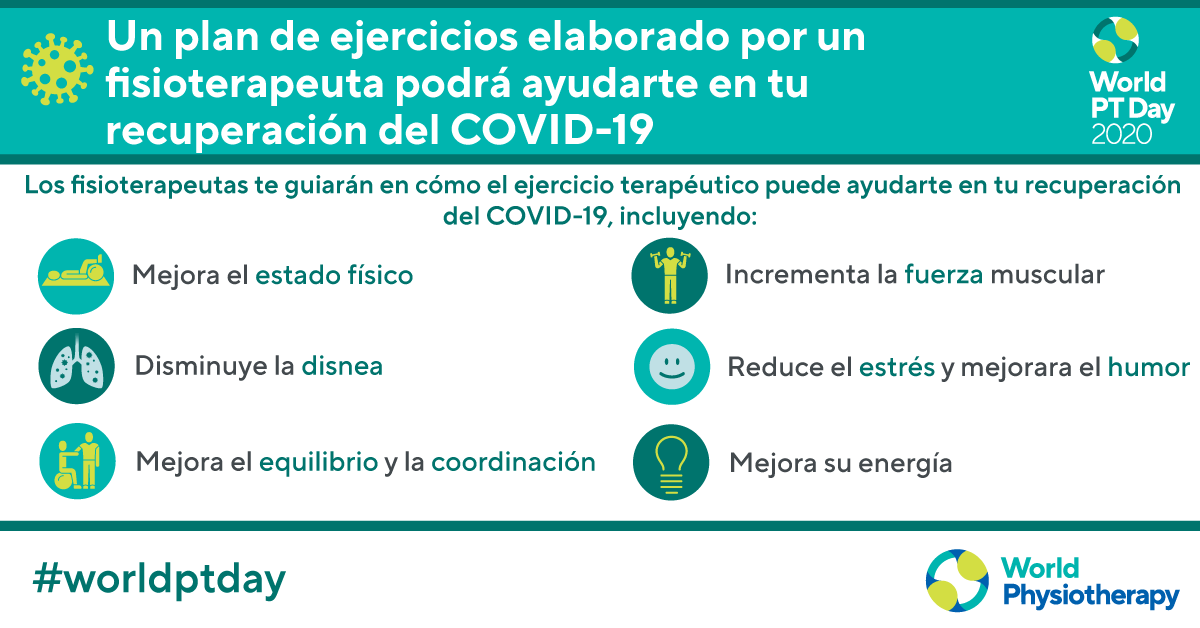 Un plan de ejercicios elaborado por un fisioterapeuta podrá ayudarte en tu recuperación del COVID-19

World PT Day 2020

Los fisioterapeutas te guiarán en cómo el ejercicio terapéutico puede ayudarte en tu recuperación del COVID-19, incluyendo:

Mejora el estado físico

Disminuye la disnea

Mejora el equilibrio y la coordinación

Incrementa la fuerza muscular

Reduce el estrés y mejorara el humor

Mejora su energía

#worldptday

World Physiotherapy